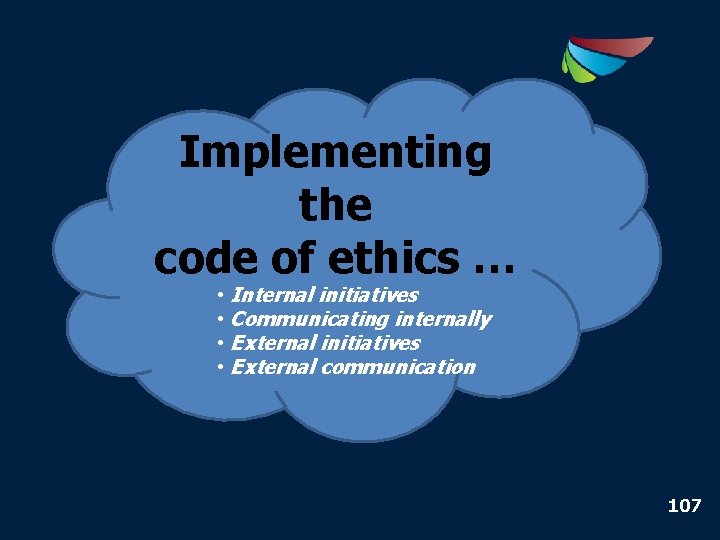 Implementing the code of ethics …

• Internal initiatives
• Communicating internally
• External initiatives
• External communication

107